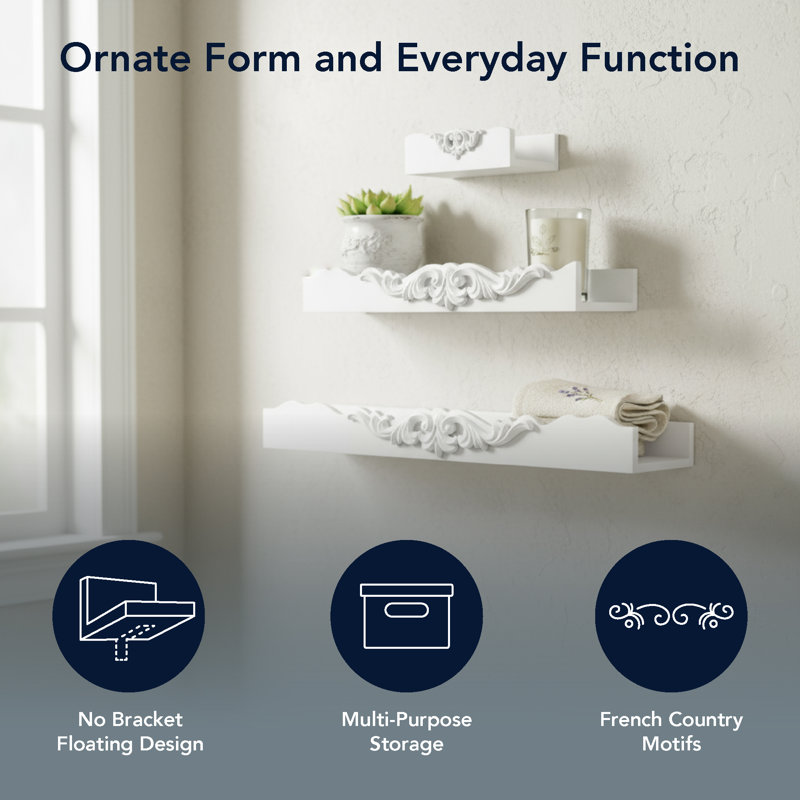 Ornate Form and Everyday Function

No Bracket
Floating Design

Multi-Purpose
Storage

French Country
Motifs